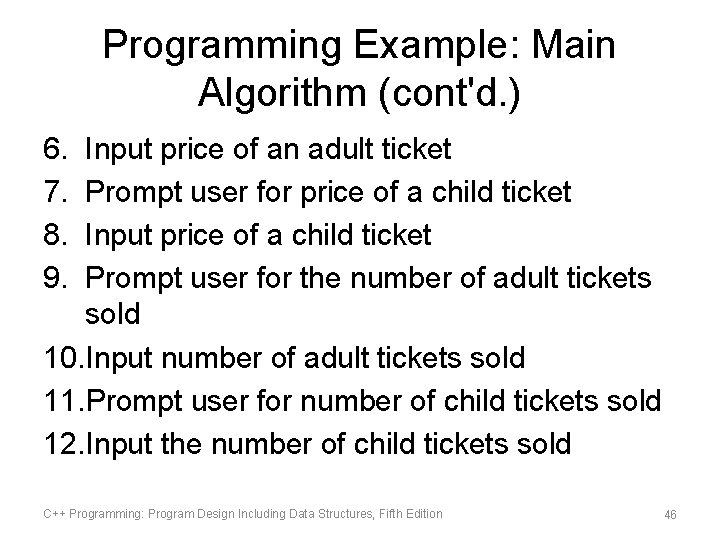 Programming Example: Main Algorithm (cont'd.)

6. Input price of an adult ticket
7. Prompt user for price of a child ticket
8. Input price of a child ticket
9. Prompt user for the number of adult tickets sold
10.Input number of adult tickets sold
11.Prompt user for number of child tickets sold
12.Input the number of child tickets sold

C++ Programming: Program Design Including Data Structures, Fifth Edition

46